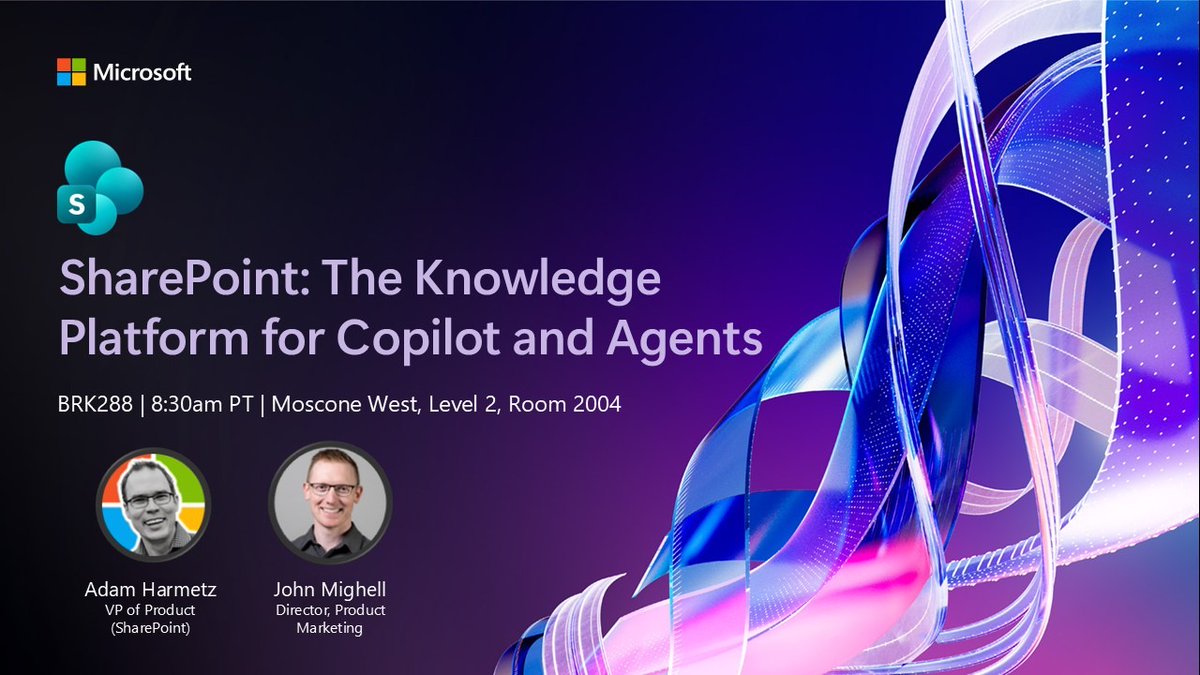 Microsoft

S

SharePoint: The Knowledge Platform for Copilot and Agents

BRK288 | 8:30am PT | Moscone West, Level 2, Room 2004

Adam Harmetz
VP of Product (SharePoint)

John Mighell
Director, Product Marketing